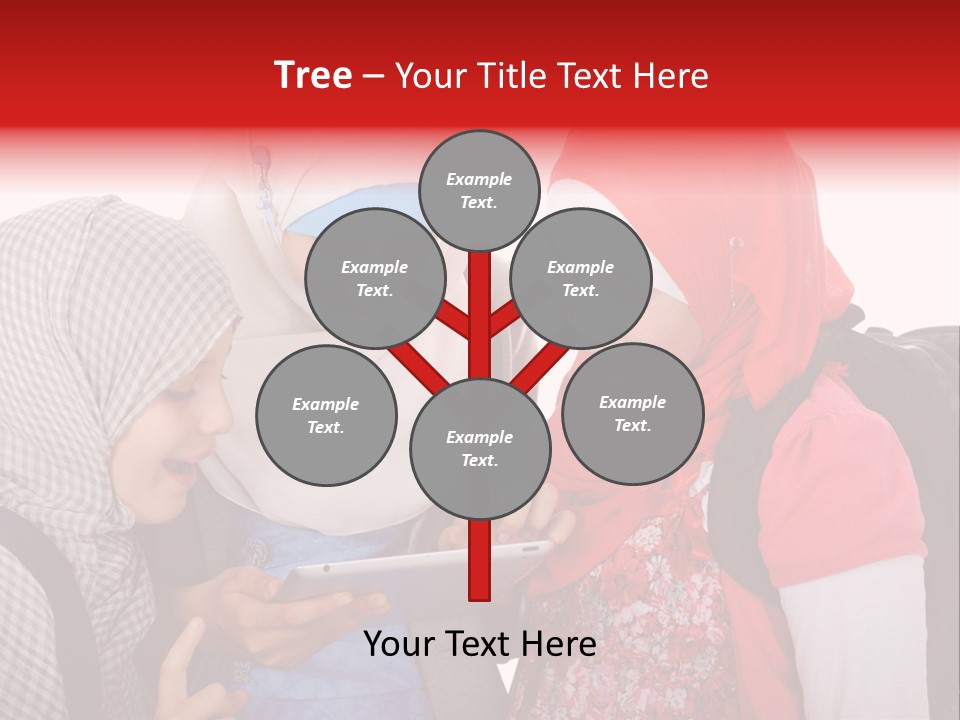 Tree – Your Title Text Here

Example Text.

Example Text.

Example Text.

Example Text.

Example Text.

Example Text.

Your Text Here